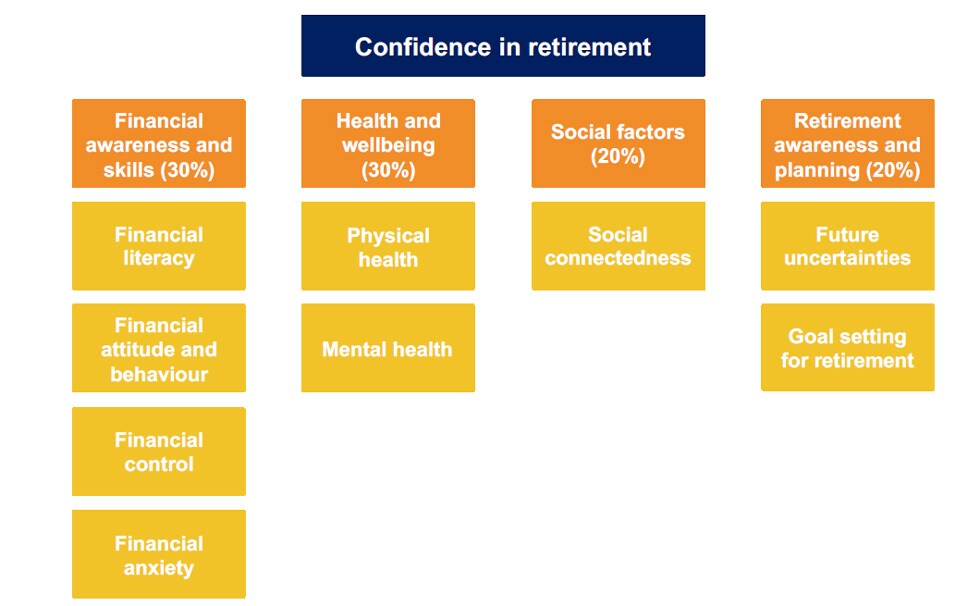 Confidence in retirement

Financial awareness and skills (30%)

Financial literacy

Financial attitude and behaviour

Financial control

Financial anxiety

Health and wellbeing (30%)

Physical health

Mental health

Social factors (20%)

Social connectedness

Retirement awareness and planning (20%)

Future uncertainties

Goal setting for retirement